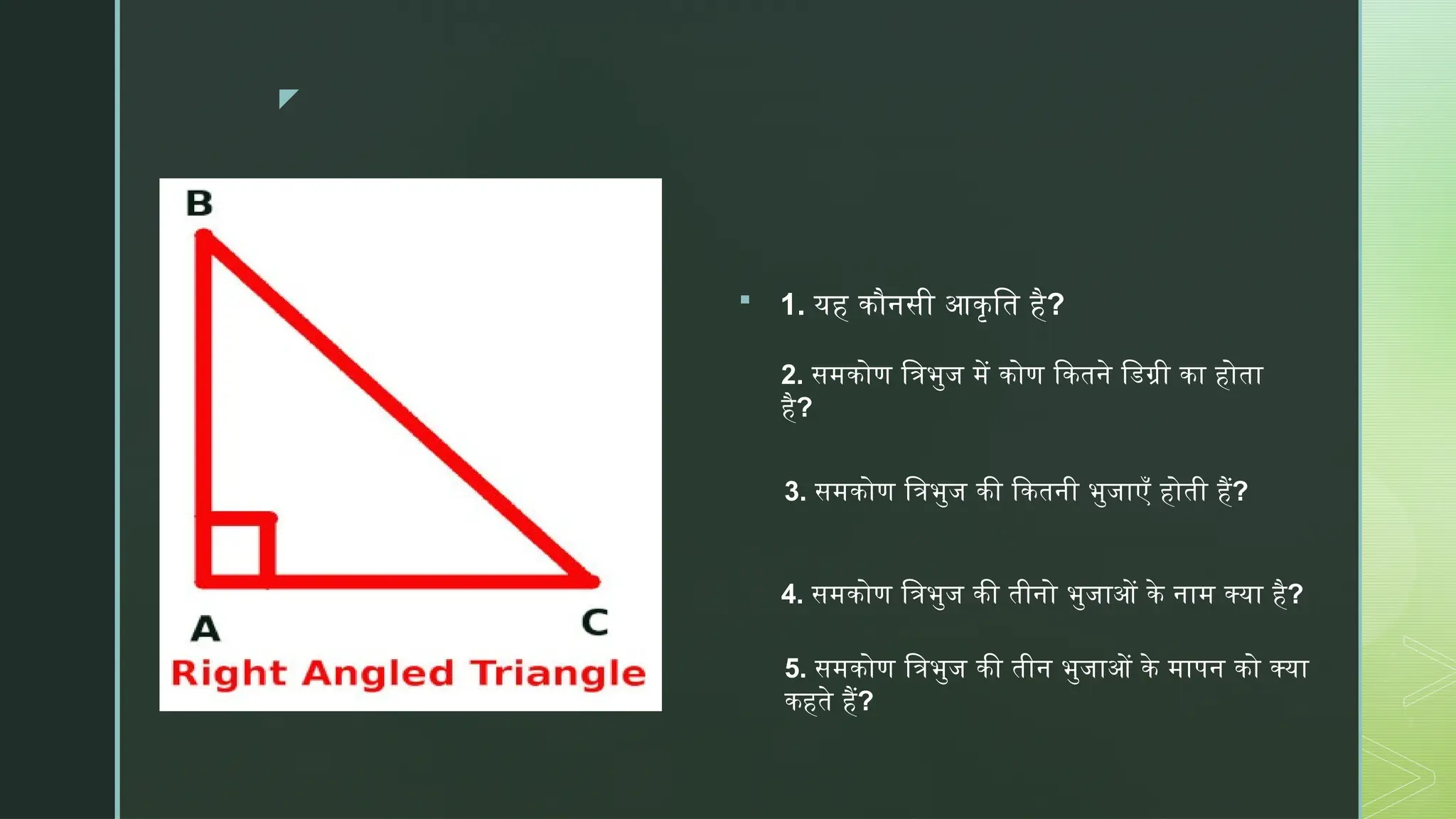 B

A

C

Right Angled Triangle

1. यह कौनसी आकृति है?

2. समकोण त्रिभुज में कोण कितने डिग्री का होता है?

3. समकोण त्रिभुज की कितनी भुजाएँ होती हैं?

4. समकोण त्रिभुज की तीनो भुजाओं के नाम क्या है?

5. समकोण त्रिभुज की तीन भुजाओं के मापन को क्या कहते हैं?